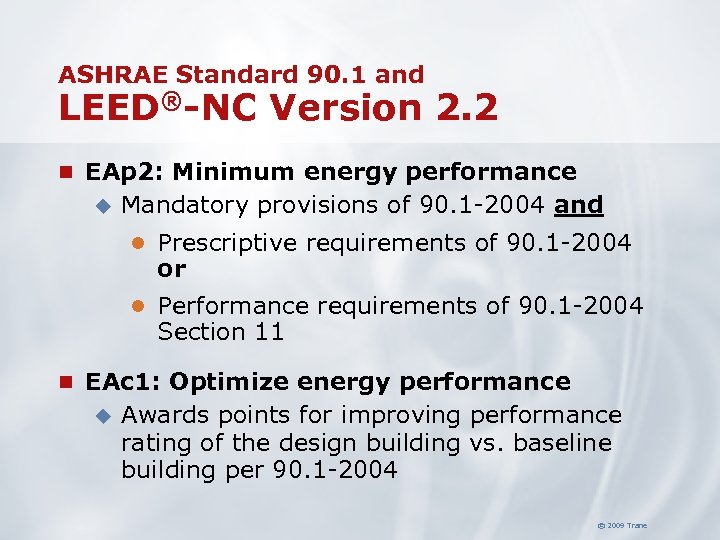 ASHRAE Standard 90.1 and
LEED®-NC Version 2.2

EAp2: Minimum energy performance

Mandatory provisions of 90.1-2004 and

Prescriptive requirements of 90.1-2004 or

Performance requirements of 90.1-2004 Section 11

EAc1: Optimize energy performance

Awards points for improving performance rating of the design building vs. baseline building per 90.1-2004

© 2009 Trane